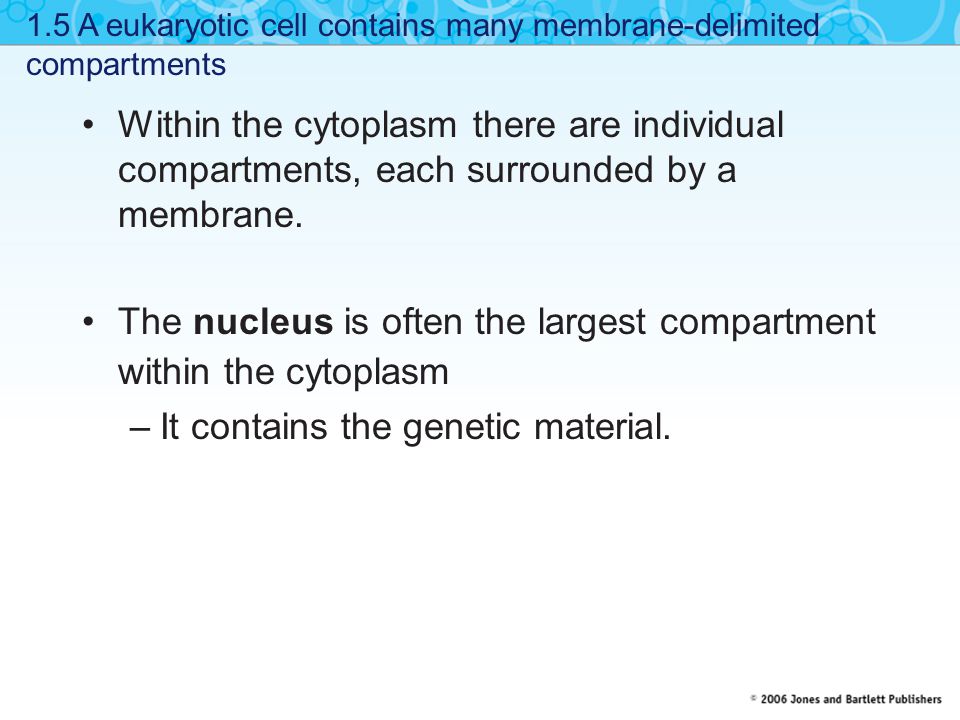 1.5 A eukaryotic cell contains many membrane-delimited compartments

• Within the cytoplasm there are individual compartments, each surrounded by a membrane.

• The nucleus is often the largest compartment within the cytoplasm
– It contains the genetic material.

© 2006 Jones and Bartlett Publishers